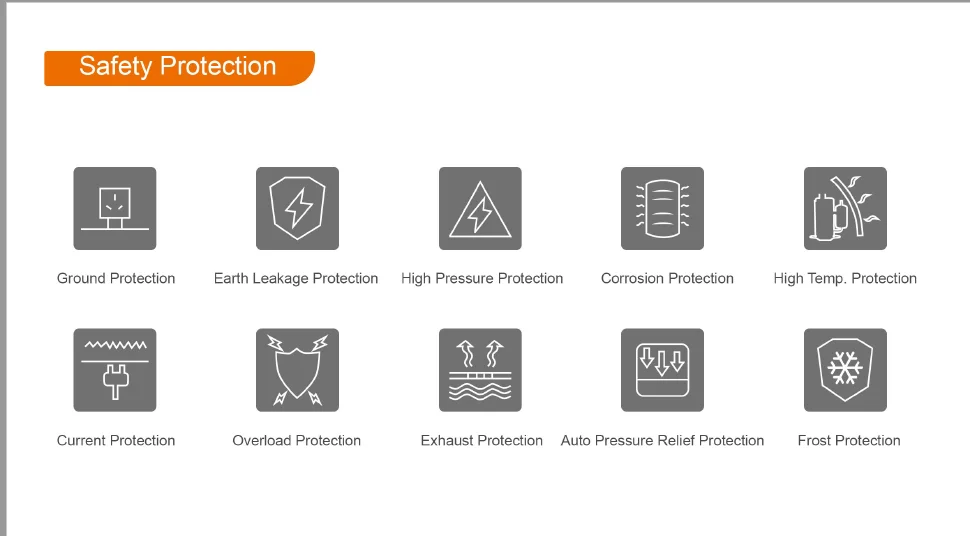 Safety Protection

Ground Protection

Earth Leakage Protection

High Pressure Protection

Corrosion Protection

High Temp. Protection

Current Protection

Overload Protection

Exhaust Protection

Auto Pressure Relief Protection

Frost Protection